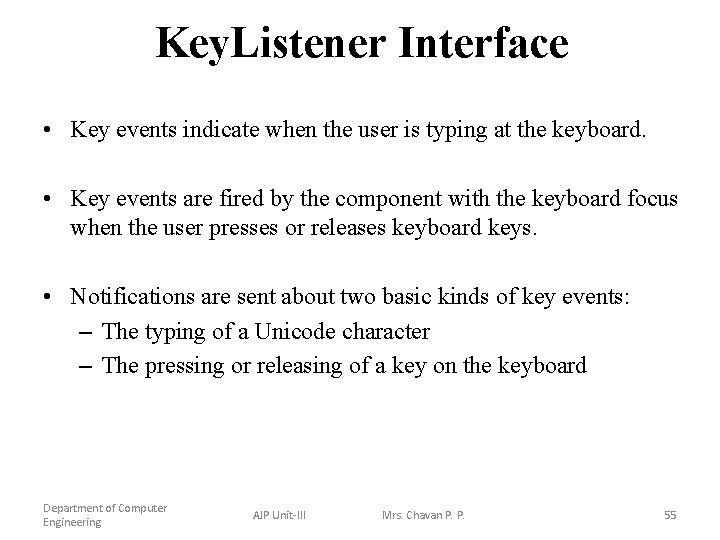 KeyListener Interface

• Key events indicate when the user is typing at the keyboard.

• Key events are fired by the component with the keyboard focus when the user presses or releases keyboard keys.

• Notifications are sent about two basic kinds of key events:
– The typing of a Unicode character
– The pressing or releasing of a key on the keyboard

Department of Computer Engineering
AJP Unit-III
Mrs. Chavan P. P.
55